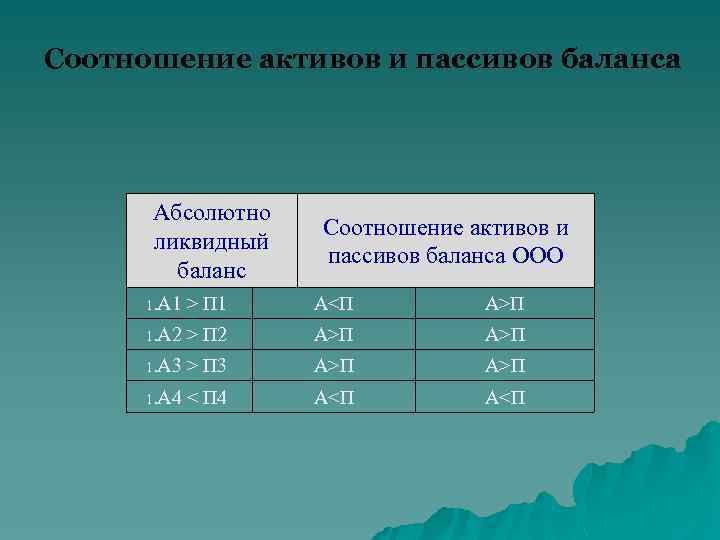 Соотношение активов и пассивов баланса

| Абсолютно ликвидный баланс | Соотношение активов и пассивов баланса ООО | |
|---|---|---|
| 1.А1 > П1 | А<П | А>П |
| 1.А2 > П2 | А>П | А>П |
| 1.А3 > П3 | А>П | А>П |
| 1.А4 < П4 | А<П | А<П |